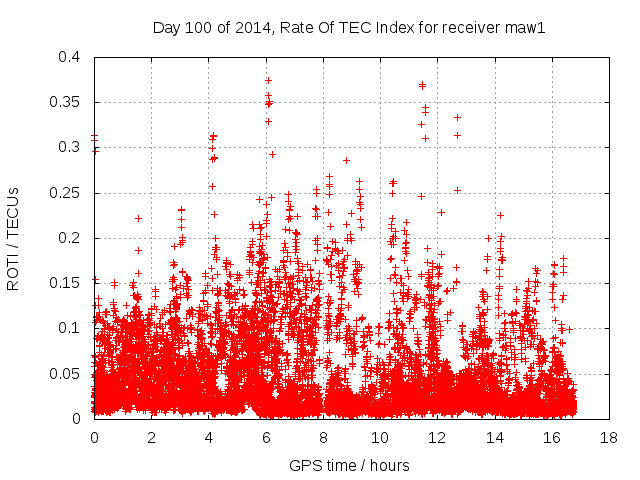 Day 100 of 2014, Rate Of TEC Index for receiver maw1

ROTI / TECUs

0.4
0.35
0.3
0.25
0.2
0.15
0.1
0.05
0

0 2 4 6 8 10 12 14 16 18

GPS time / hours